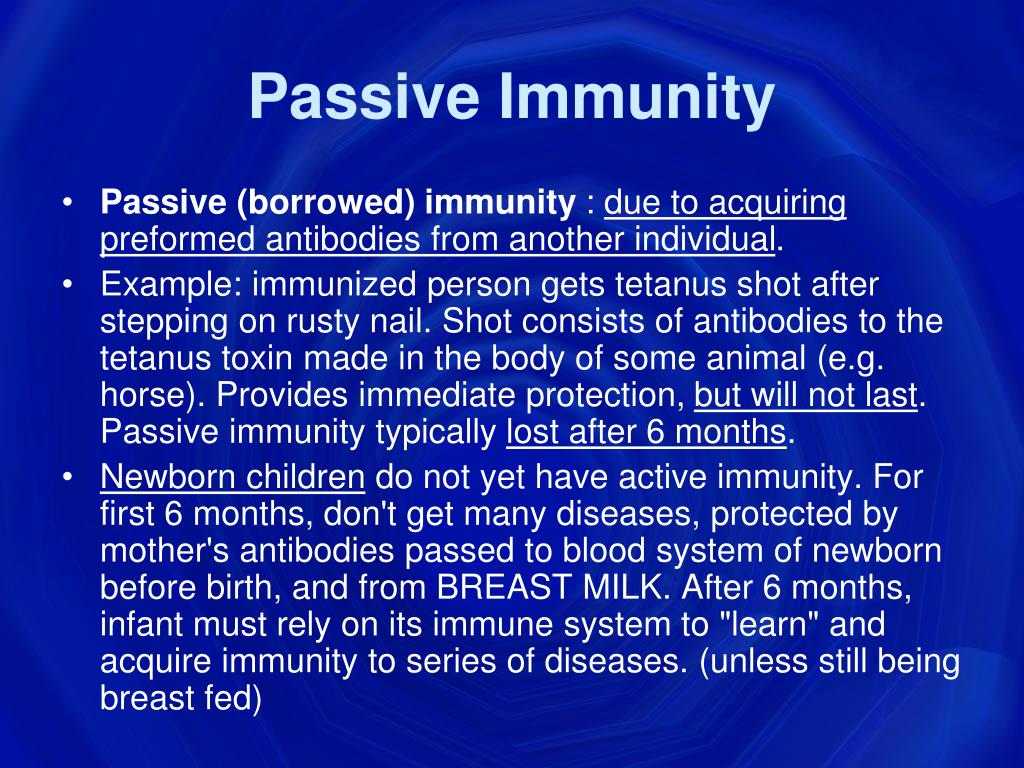 Passive Immunity

• Passive (borrowed) immunity : due to acquiring preformed antibodies from another individual.

• Example: immunized person gets tetanus shot after stepping on rusty nail. Shot consists of antibodies to the tetanus toxin made in the body of some animal (e.g. horse). Provides immediate protection, but will not last. Passive immunity typically lost after 6 months.

• Newborn children do not yet have active immunity. For first 6 months, don't get many diseases, protected by mother's antibodies passed to blood system of newborn before birth, and from BREAST MILK. After 6 months, infant must rely on its immune system to "learn" and acquire immunity to series of diseases. (unless still being breast fed)